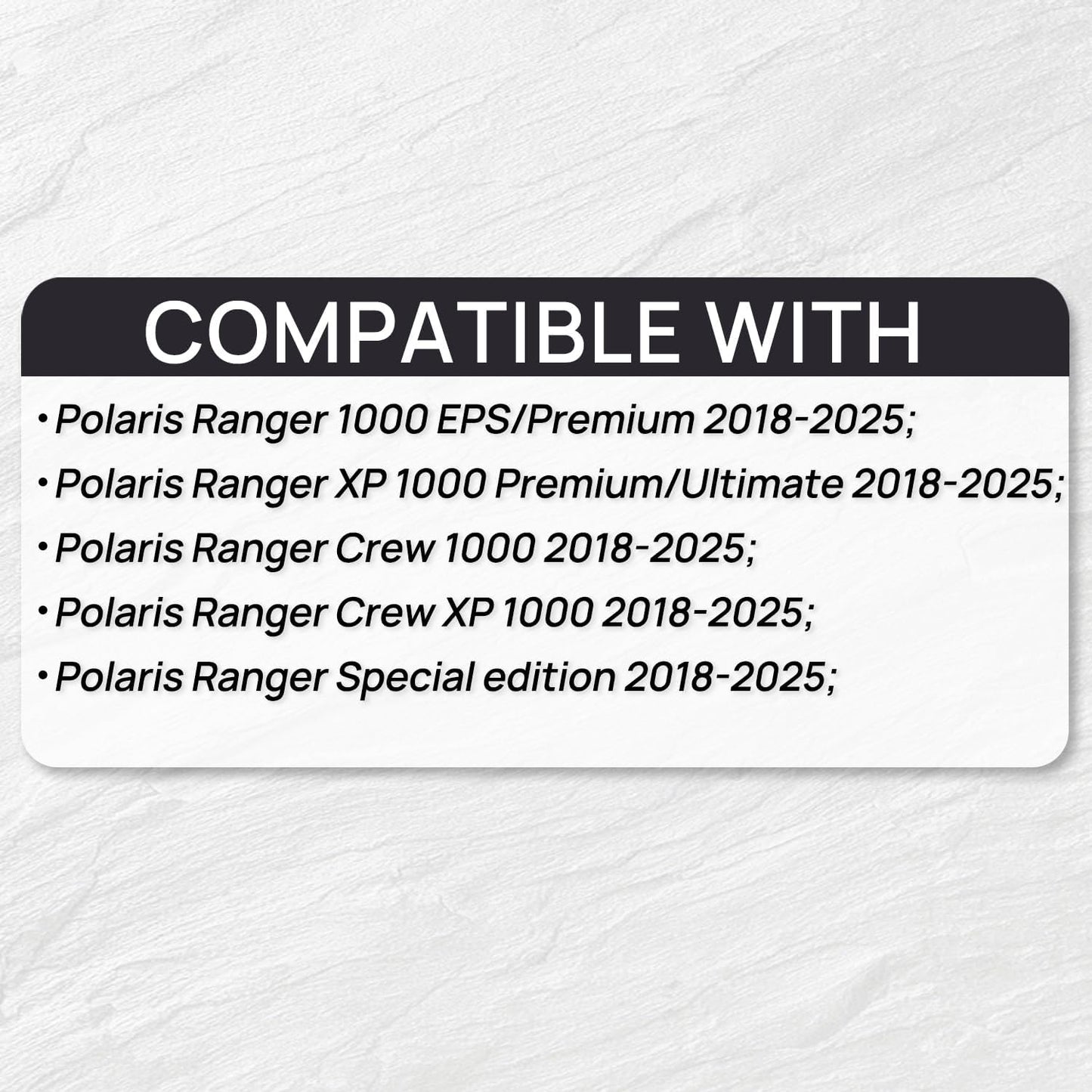 COMPATIBLE WITH

• Polaris Ranger 1000 EPS/Premium 2018-2025;
• Polaris Ranger XP 1000 Premium/Ultimate 2018-2025;
• Polaris Ranger Crew 1000 2018-2025;
• Polaris Ranger Crew XP 1000 2018-2025;
• Polaris Ranger Special edition 2018-2025;